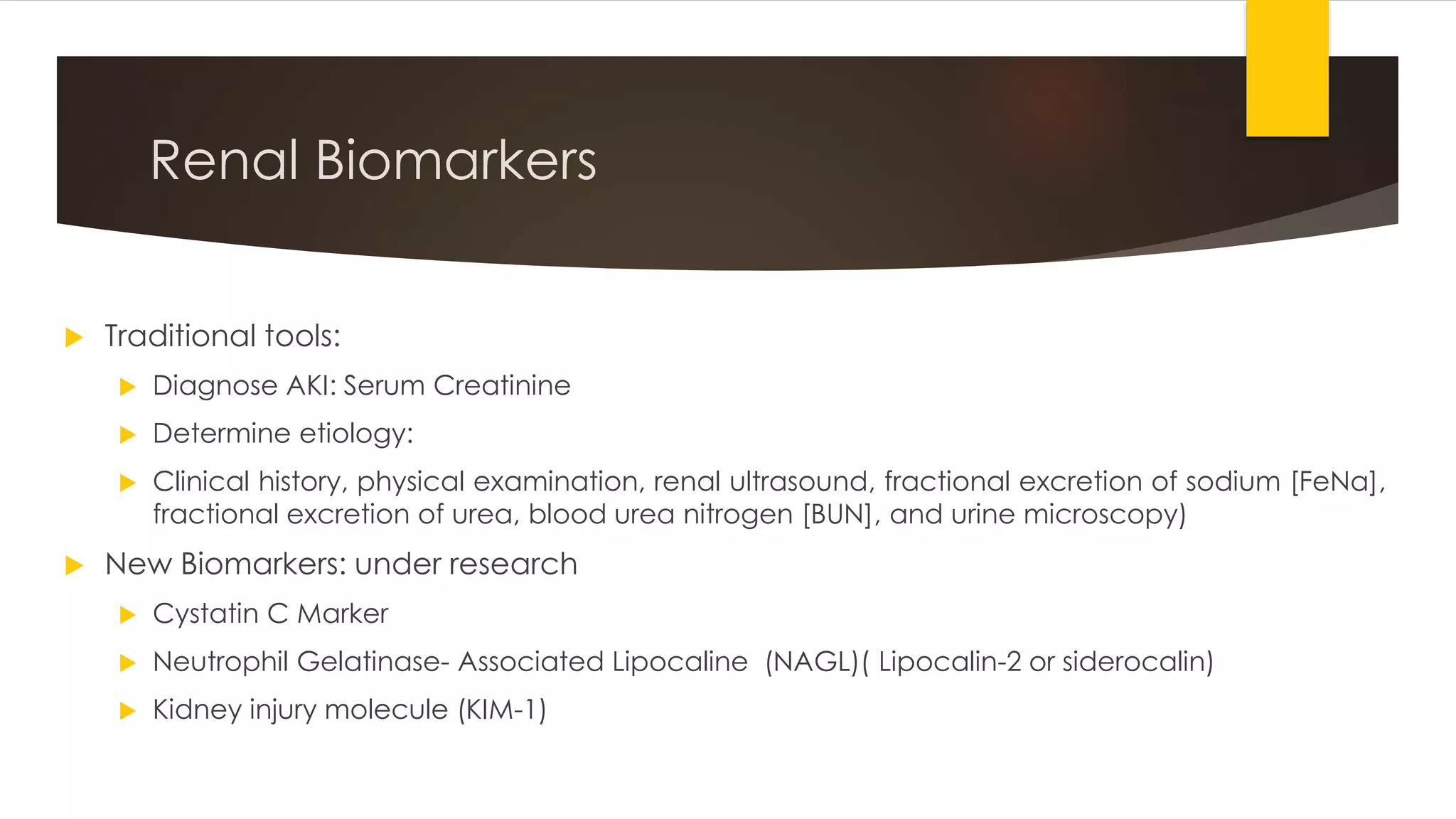 Renal Biomarkers

Traditional tools:

Diagnose AKI: Serum Creatinine

Determine etiology:

Clinical history, physical examination, renal ultrasound, fractional excretion of sodium [FeNa], fractional excretion of urea, blood urea nitrogen [BUN], and urine microscopy)

New Biomarkers: under research

Cystatin C Marker

Neutrophil Gelatinase- Associated Lipocaline (NAGL)( Lipocalin-2 or siderocalin)

Kidney injury molecule (KIM-1)